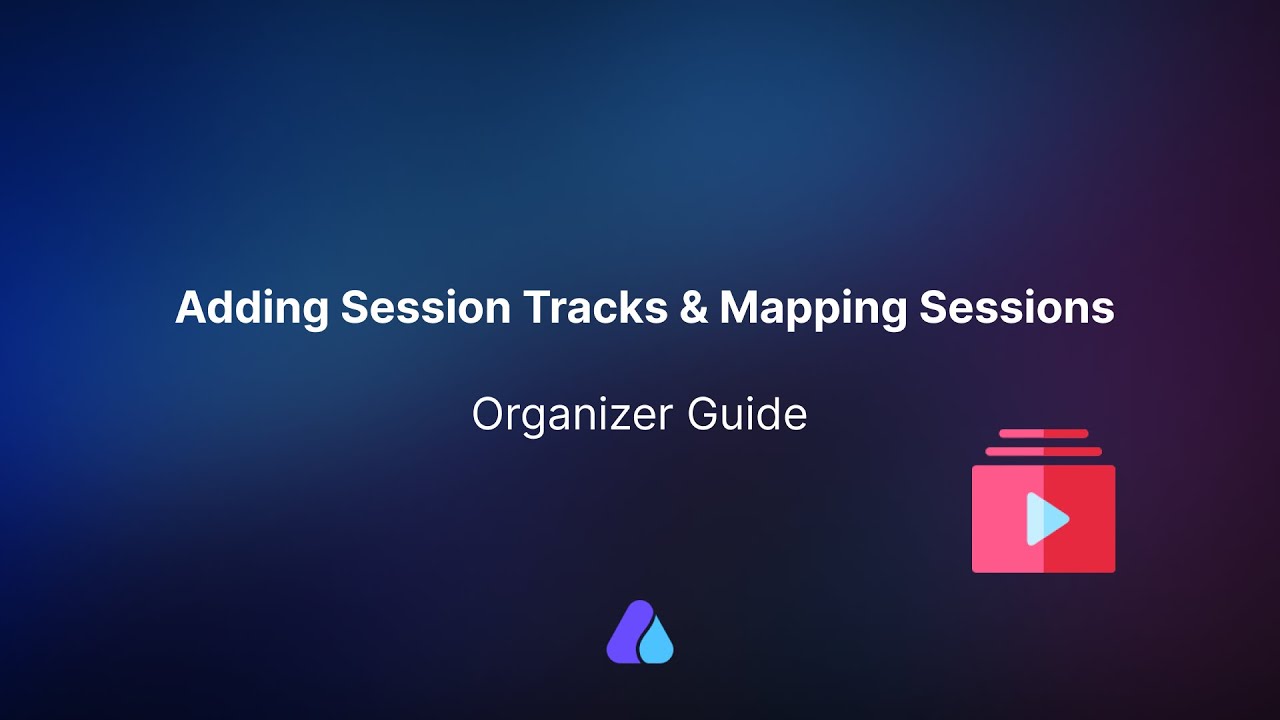 Adding Session Tracks & Mapping Sessions

Organizer Guide